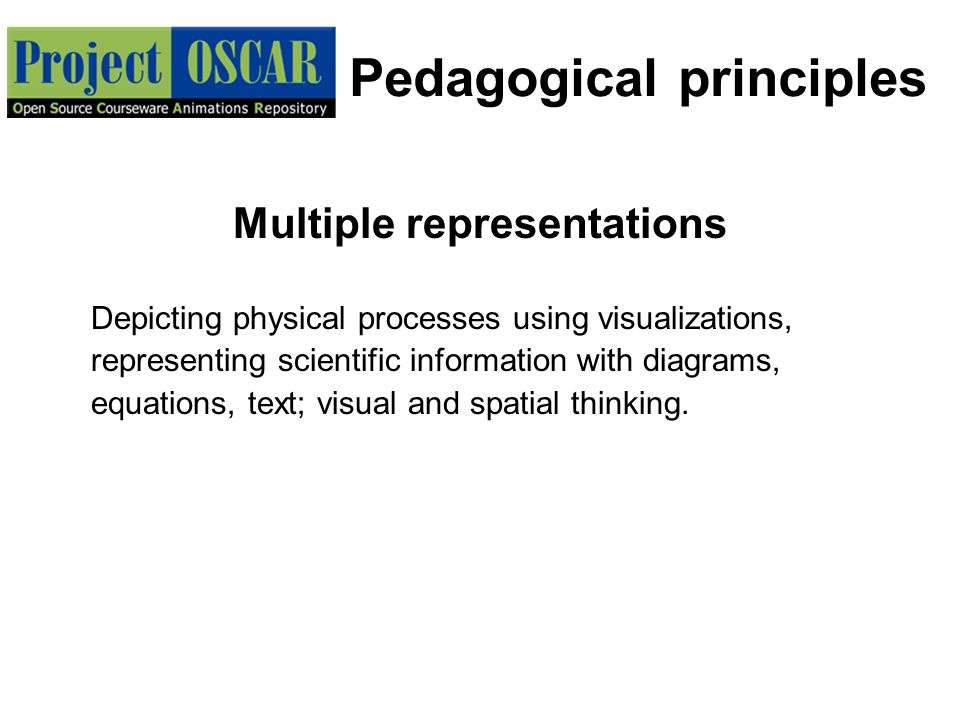 Project OSCAR
Open Source Courseware Animations Repository

Pedagogical principles

Multiple representations

Depicting physical processes using visualizations, representing scientific information with diagrams, equations, text; visual and spatial thinking.